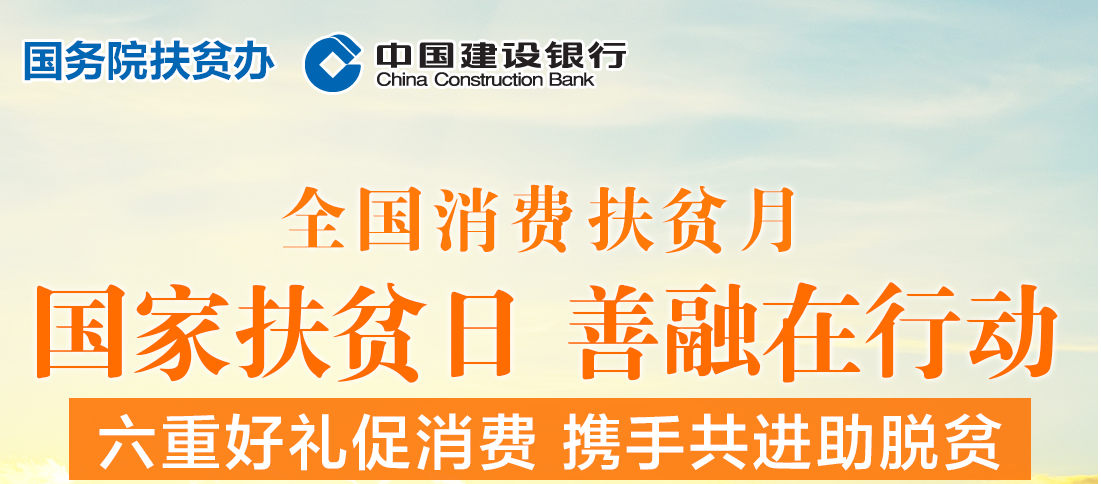 国务院扶贫办

中国建设银行
China Construction Bank

全国消费扶贫月

国家扶贫日 善融在行动

六重好礼促消费 携手共进助脱贫